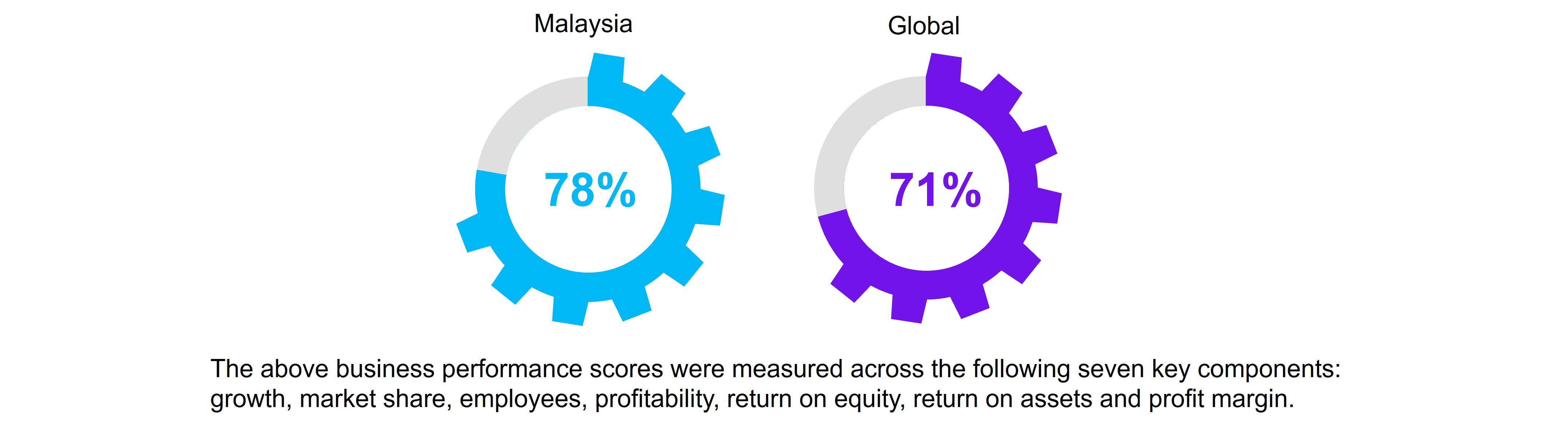 Malaysia

78%

Global

71%

The above business performance scores were measured across the following seven key components: growth, market share, employees, profitability, return on equity, return on assets and profit margin.